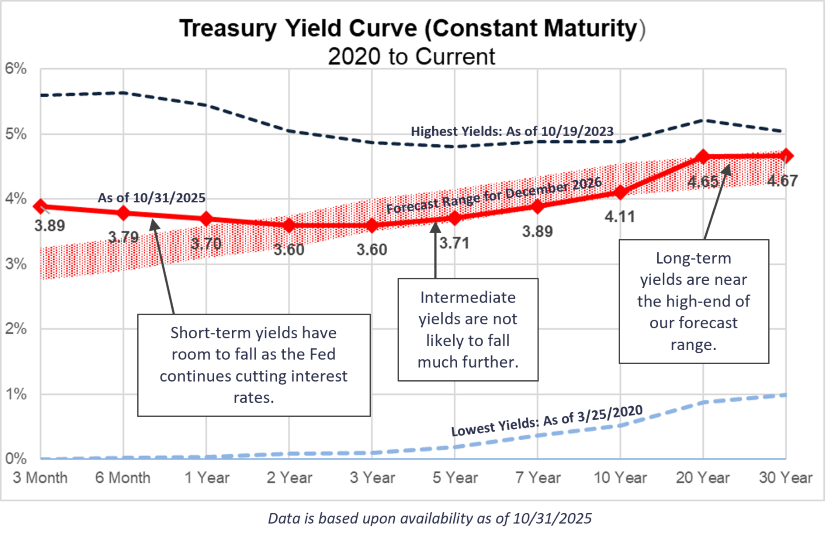 Treasury Yield Curve (Constant Maturity)
2020 to Current

6%
5%
4%
3%
2%
1%
0%

Highest Yields: As of 10/19/2023

As of 10/31/2025

Forecast Range for December 2026

3.89
3.79
3.70
3.60
3.60
3.71
3.89
4.11
4.65
4.67

Short-term yields have room to fall as the Fed continues cutting interest rates.

Intermediate yields are not likely to fall much further.

Long-term yields are near the high-end of our forecast range.

Lowest Yields: As of 3/25/2020

3 Month
6 Month
1 Year
2 Year
3 Year
5 Year
7 Year
10 Year
20 Year
30 Year

Data is based upon availability as of 10/31/2025